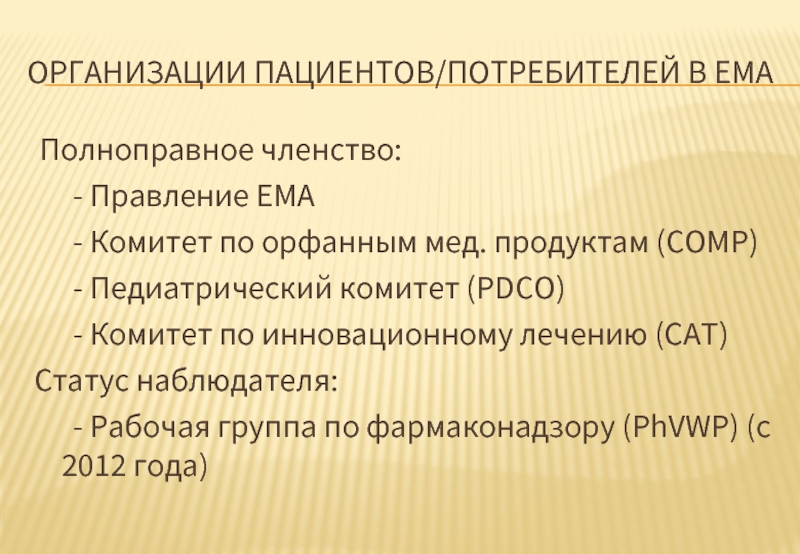 ОРГАНИЗАЦИИ ПАЦИЕНТОВ/ПОТРЕБИТЕЛЕЙ В ЕМА

Полноправное членство:
- Правление ЕМА
- Комитет по орфанным мед. продуктам (COMP)
- Педиатрический комитет (PDCO)
- Комитет по инновационному лечению (CAT)
Статус наблюдателя:
- Рабочая группа по фармаконадзору (PhVWP) (с 2012 года)